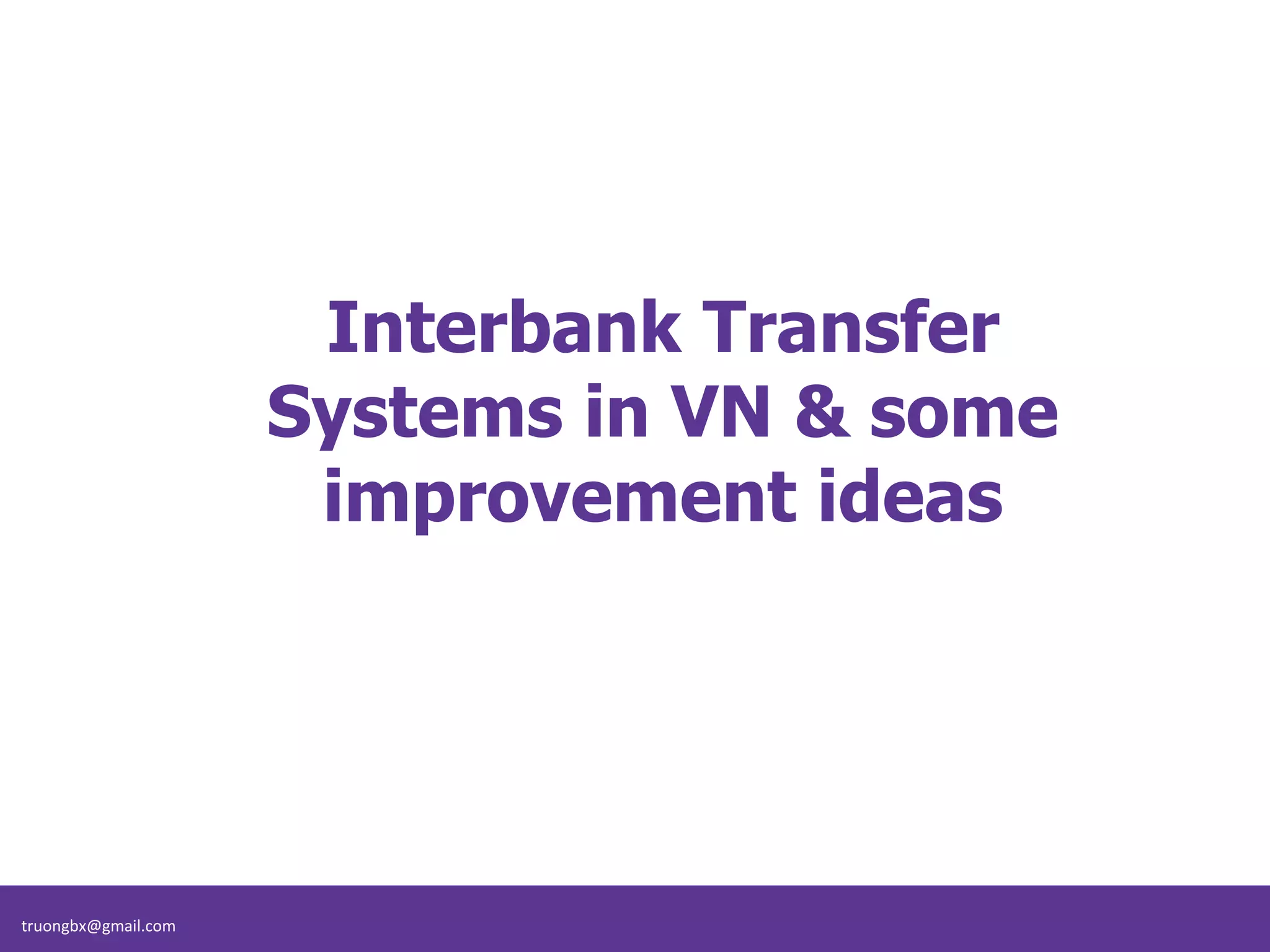 Interbank Transfer Systems in VN & some improvement ideas

truongbx@gmail.com